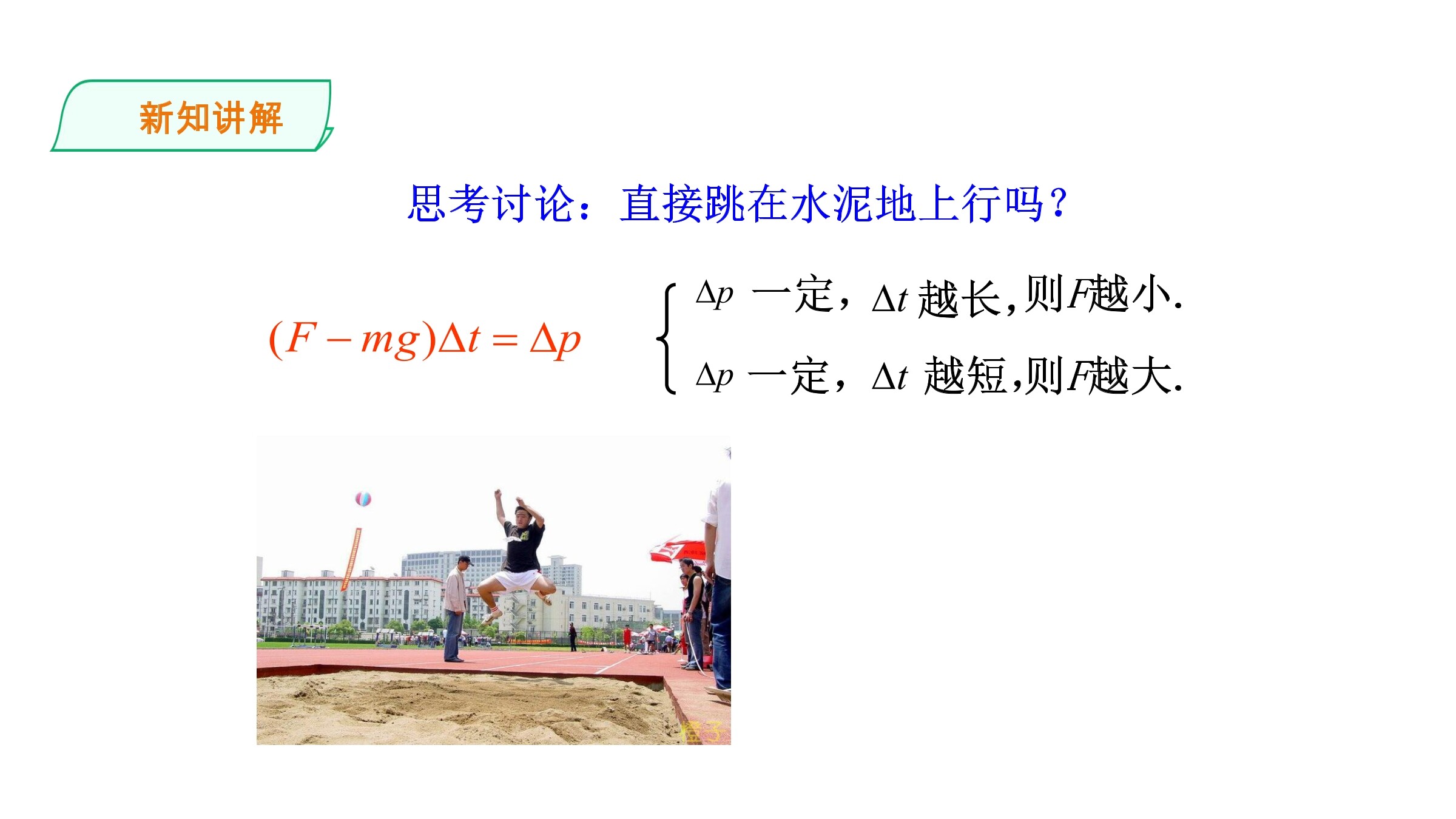 新知讲解

思考讨论：直接跳在水泥地上行吗？

$(F-mg)\Delta t=\Delta p$

$\Delta p$ 一定，$\Delta t$ 越长，则$F$越小.

$\Delta p$ 一定，$\Delta t$ 越短，则$F$越大.